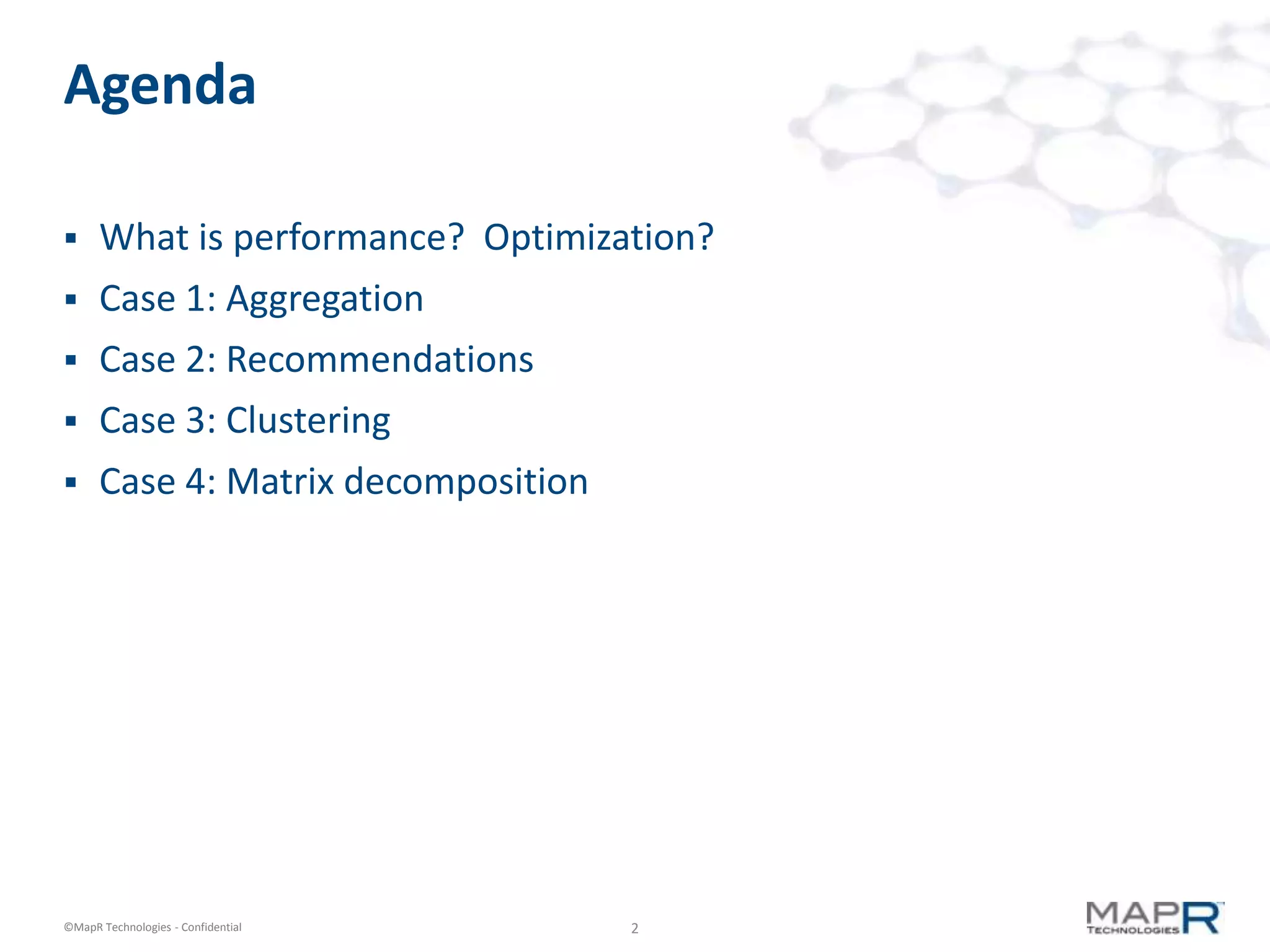 Agenda

▪ What is performance?  Optimization?
▪ Case 1: Aggregation
▪ Case 2: Recommendations
▪ Case 3: Clustering
▪ Case 4: Matrix decomposition

©MapR Technologies - Confidential

2

MAPR TECHNOLOGIES